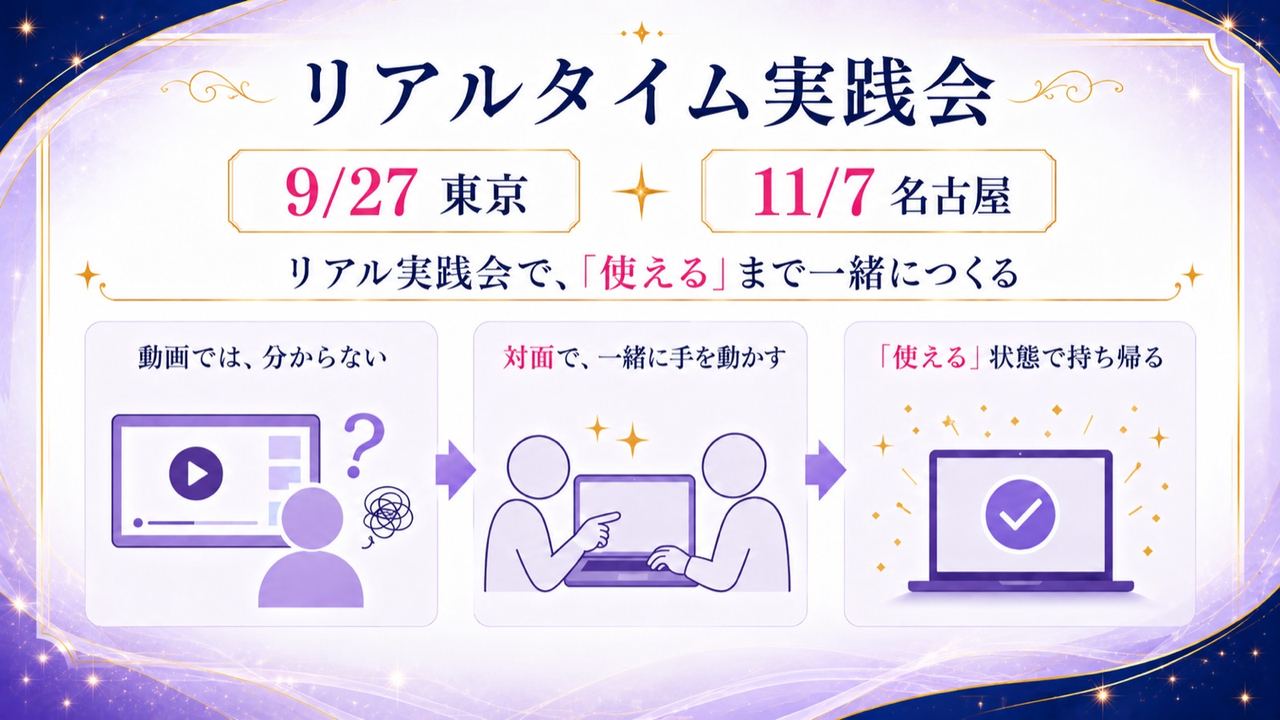 リアルタイム実践会

9/27 東京

11/7 名古屋

リアル実践会で、「使える」まで一緒につくる

動画では、分からない

?

対面で、一緒に手を動かす

「使える」状態で持ち帰る